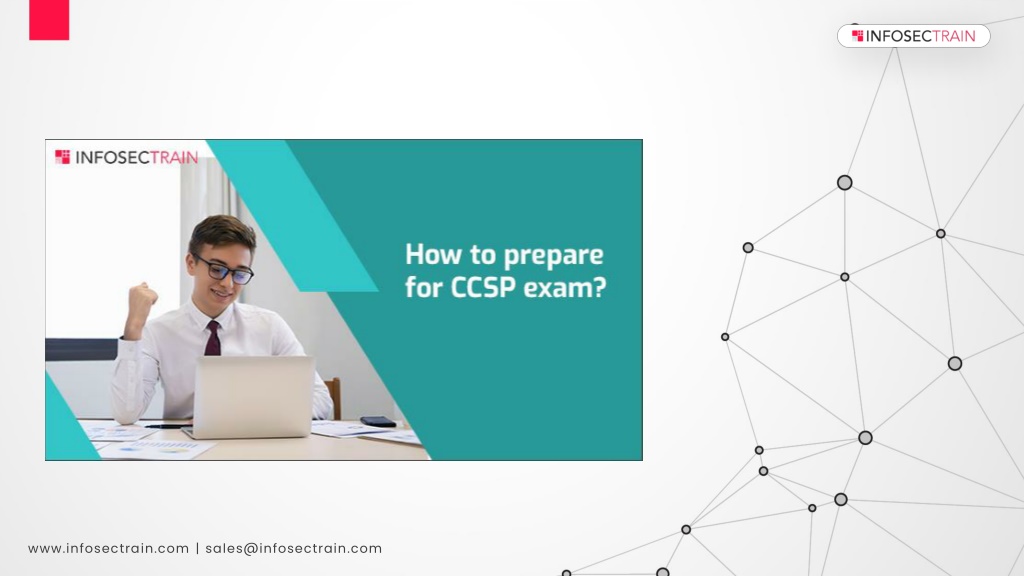 INFOSECTRAIN

INFOSECTRAIN

How to prepare for CCSP exam?

www.infosectrain.com | sales@infosectrain.com